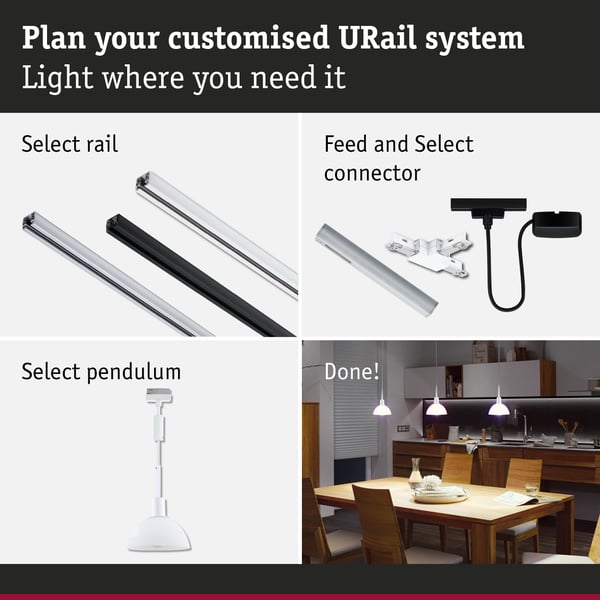 Plan your customised URail system
Light where you need it

Select rail

Feed and Select connector

Select pendulum

Done!